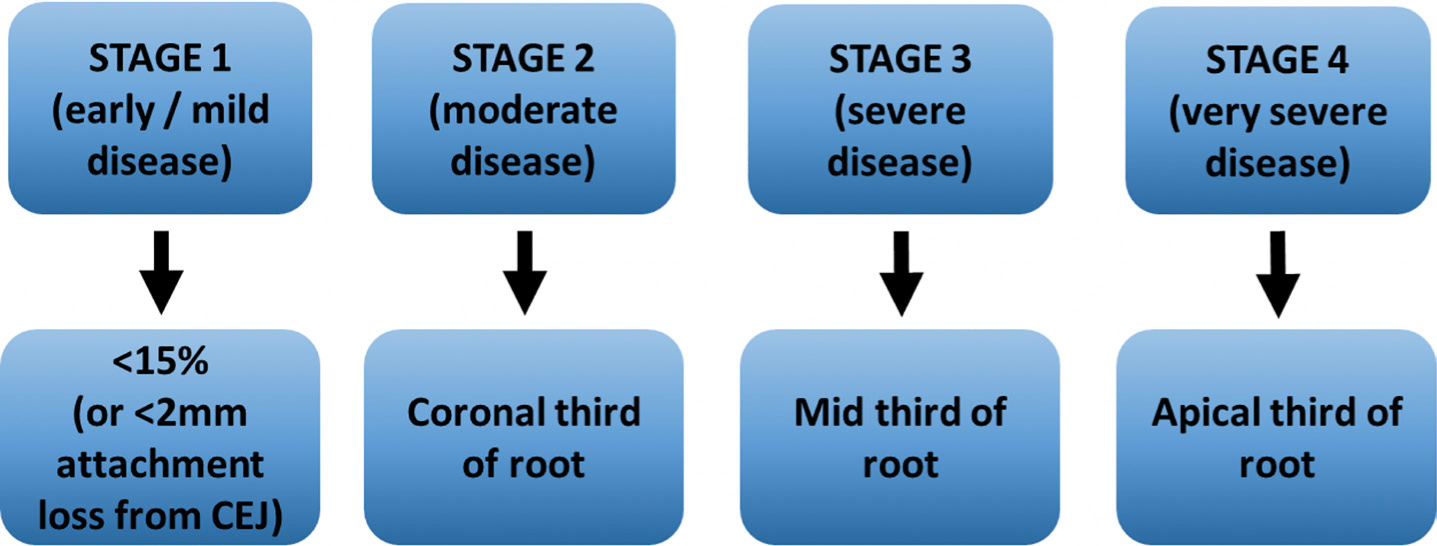 STAGE 1
(early / mild disease)

<15%
(or <2mm attachment loss from CEJ)

STAGE 2
(moderate disease)

Coronal third of root

STAGE 3
(severe disease)

Mid third of root

STAGE 4
(very severe disease)

Apical third of root